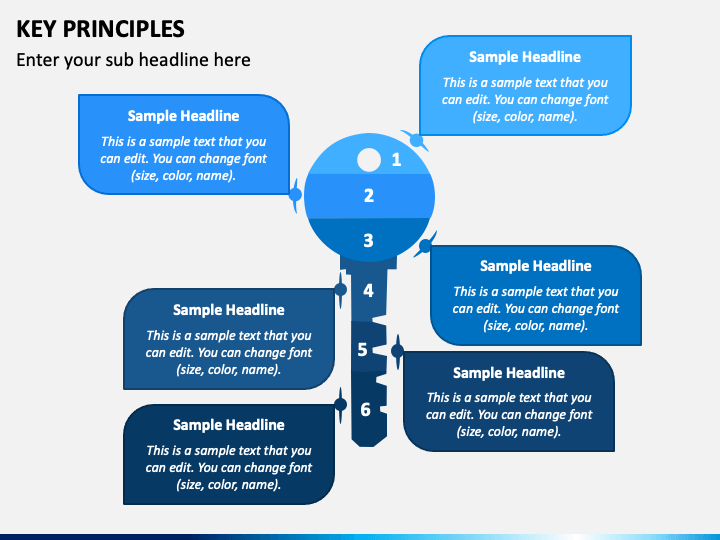 KEY PRINCIPLES

Enter your sub headline here

Sample Headline

This is a sample text that you can edit. You can change font (size, color, name).

Sample Headline

This is a sample text that you can edit. You can change font (size, color, name).

1

2

3

Sample Headline

This is a sample text that you can edit. You can change font (size, color, name).

4

Sample Headline

This is a sample text that you can edit. You can change font (size, color, name).

5

Sample Headline

This is a sample text that you can edit. You can change font (size, color, name).

6

Sample Headline

This is a sample text that you can edit. You can change font (size, color, name).